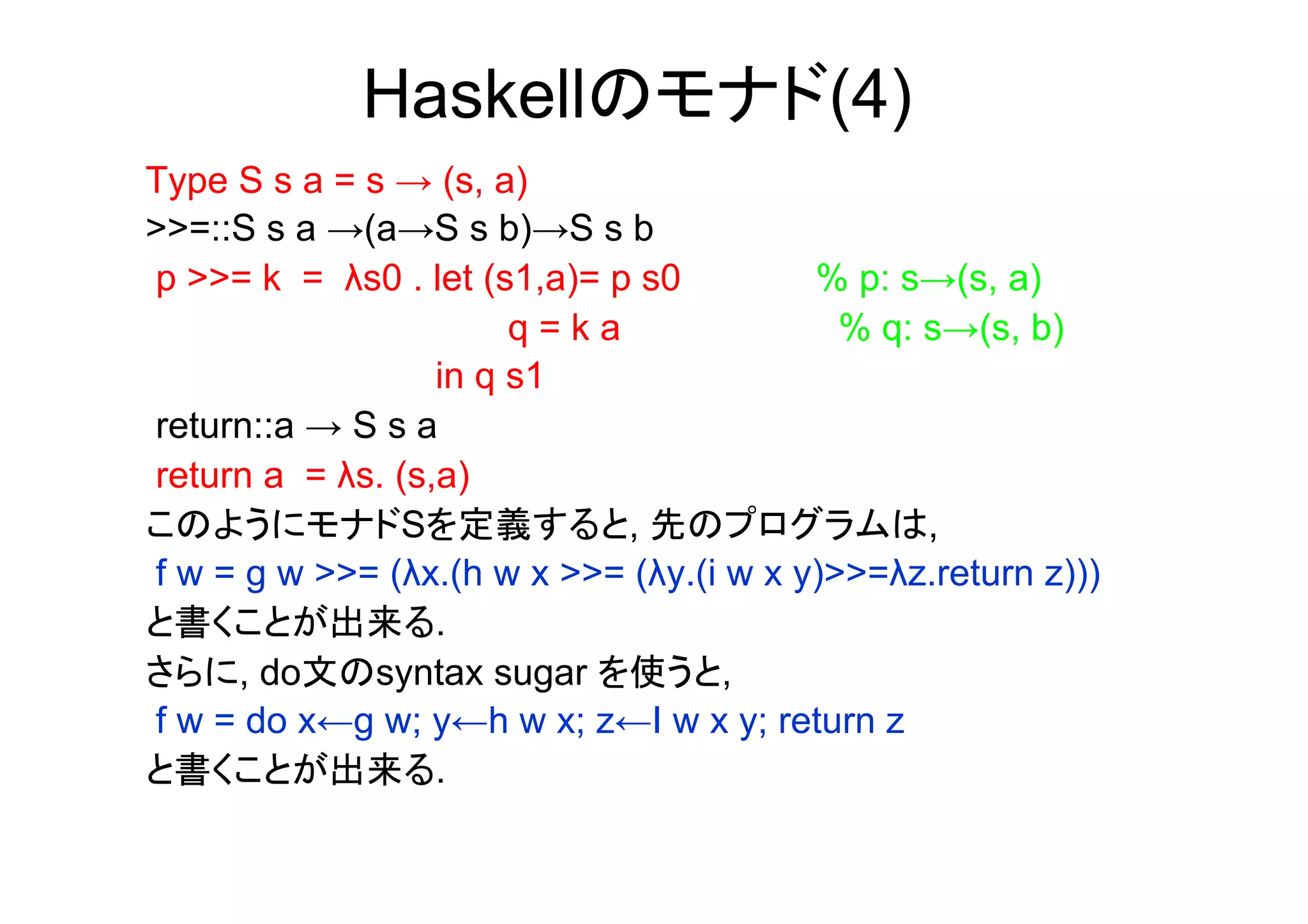 Haskellのモナド(4)

Type S s a = s → (s, a)
>>=::S s a →(a→S s b)→S s b
p >>= k = λs0 . let (s1,a)= p s0 % p: s→(s, a)
q = k a % q: s→(s, b)
in q s1
return::a → S s a
return a = λs. (s,a)
このようにモナドSを定義すると, 先のプログラムは,
f w = g w >>= (λx.(h w x >>= (λy.(i w x y)>>=λz.return z)))
と書くことが出来る.
さらに, do文のsyntax sugar を使うと,
f w = do x←g w; y←h w x; z←I w x y; return z
と書くことが出来る.